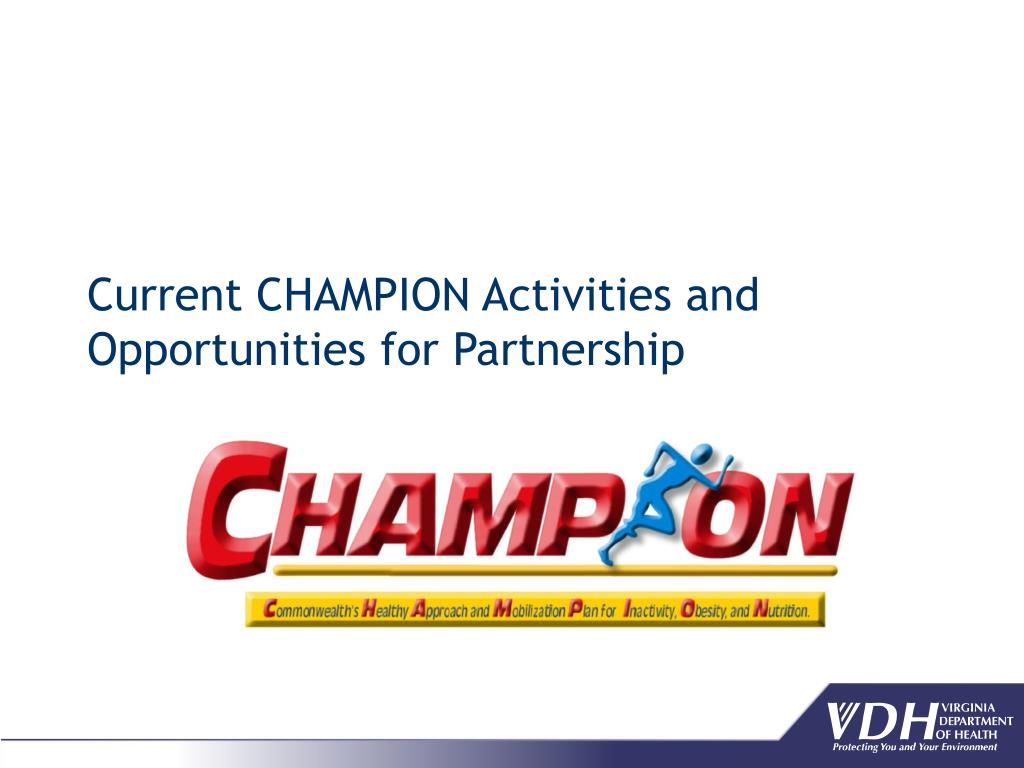 Current CHAMPION Activities and Opportunities for Partnership

CHAMPION

Commonwealth's Healthy Approach and Mobilization Plan for Inactivity, Obesity, and Nutrition.

VDH VIRGINIA DEPARTMENT OF HEALTH
Protecting You and Your Environment